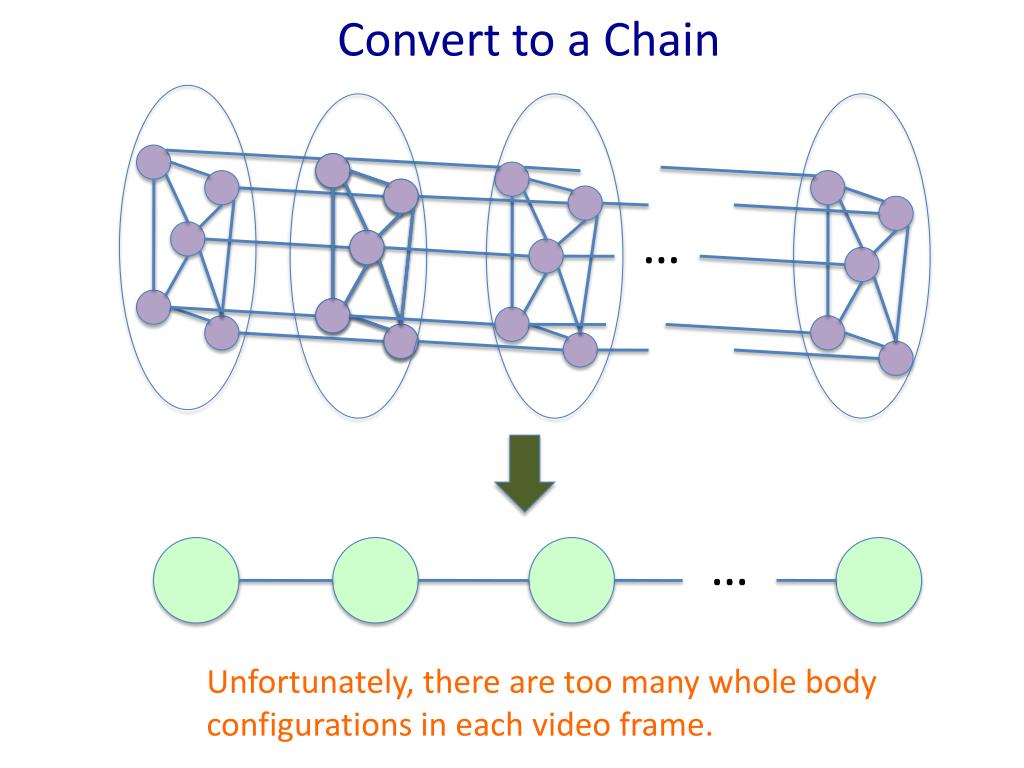 Convert to a Chain

…

…

Unfortunately, there are too many whole body configurations in each video frame.